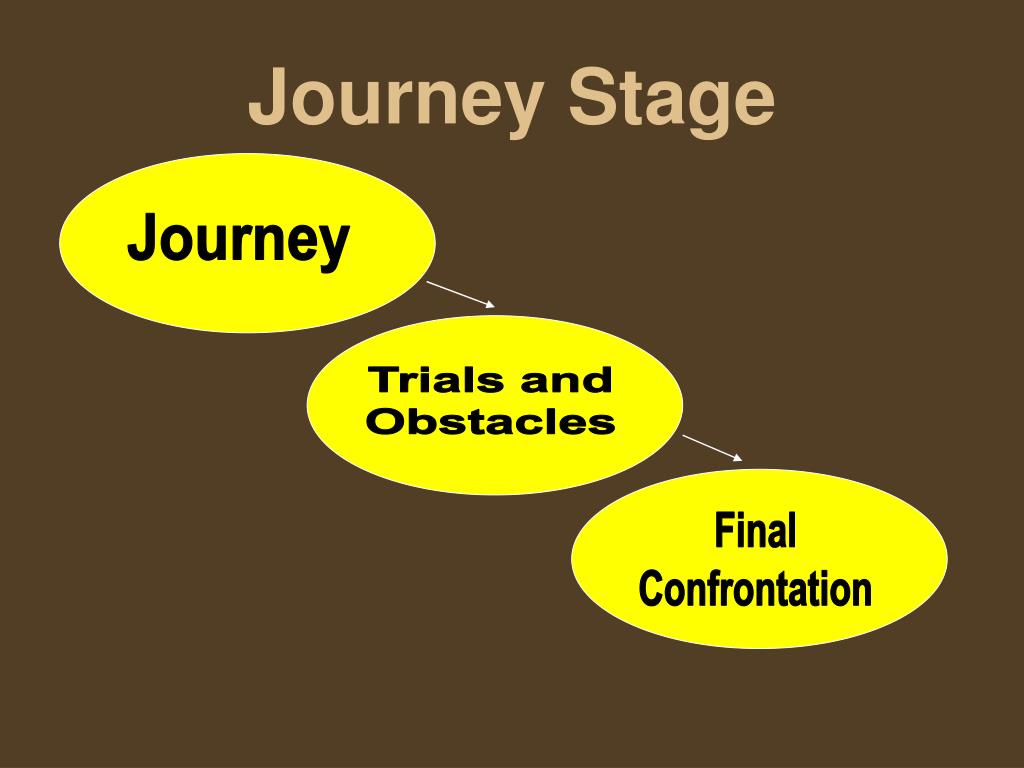 Journey Stage

Journey

Trials and Obstacles

Final Confrontation